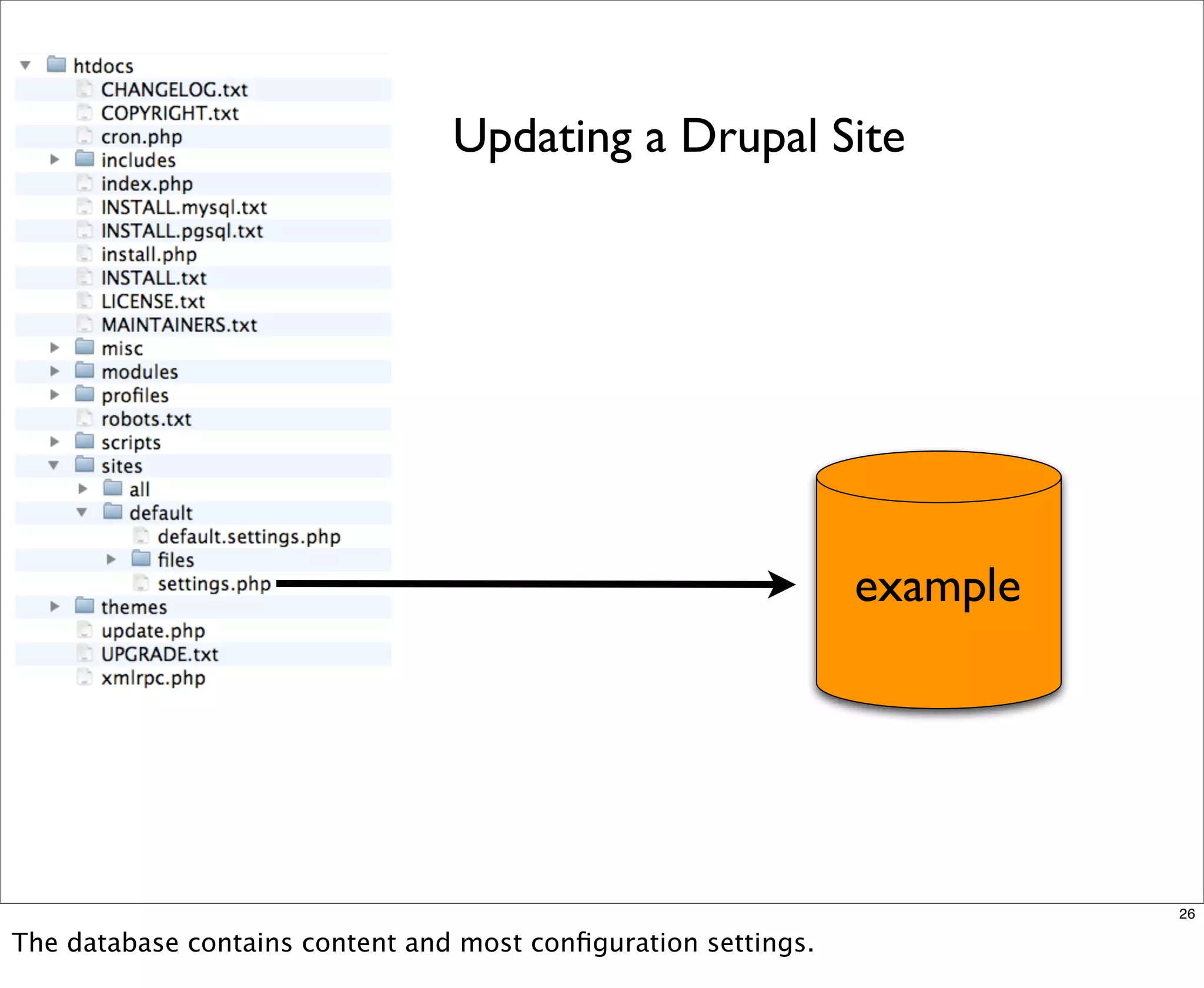 htdocs
CHANGELOG.txt
COPYRIGHT.txt
cron.php
includes
index.php
INSTALL.mysql.txt
INSTALL.pgsql.txt
install.php
INSTALL.txt
LICENSE.txt
MAINTAINERS.txt
misc
modules
profiles
robots.txt
scripts
sites
all
default
default.settings.php
files
settings.php
themes
update.php
UPGRADE.txt
xmlrpc.php

Updating a Drupal Site

example

26

The database contains content and most configuration settings.